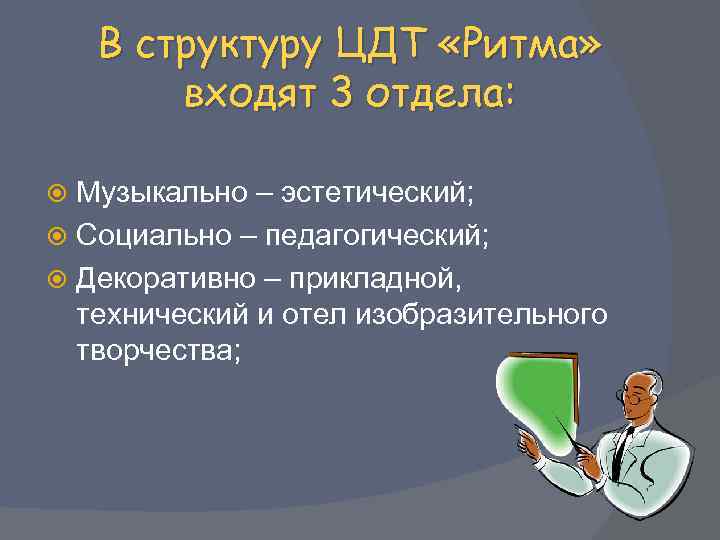 В структуру ЦДТ «Ритма» входят 3 отдела:

Музыкально – эстетический;

Социально – педагогический;

Декоративно – прикладной, технический и отел изобразительного творчества;